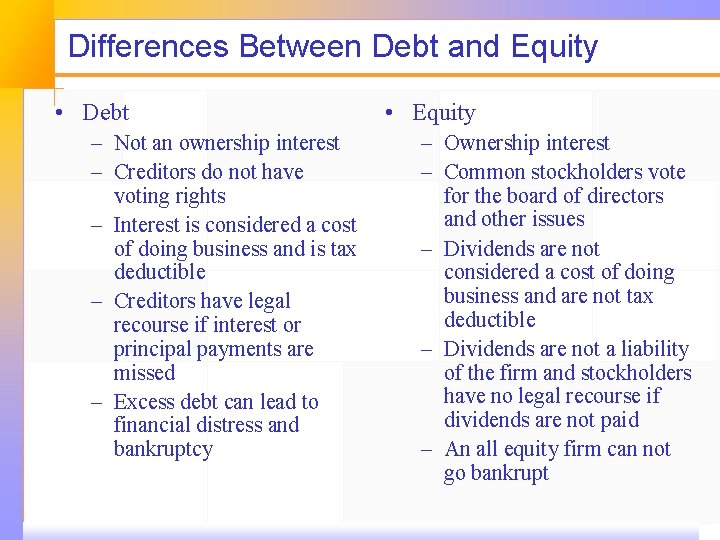 Differences Between Debt and Equity

• Debt
– Not an ownership interest
– Creditors do not have voting rights
– Interest is considered a cost of doing business and is tax deductible
– Creditors have legal recourse if interest or principal payments are missed
– Excess debt can lead to financial distress and bankruptcy

• Equity
– Ownership interest
– Common stockholders vote for the board of directors and other issues
– Dividends are not considered a cost of doing business and are not tax deductible
– Dividends are not a liability of the firm and stockholders have no legal recourse if dividends are not paid
– An all equity firm can not go bankrupt